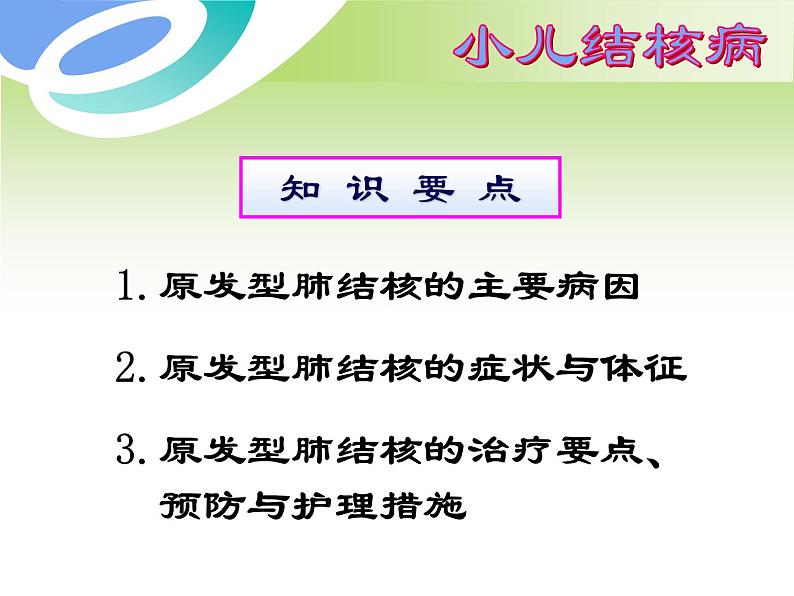 小儿结核病

知 识 要 点

1. 原发型肺结核的主要病因

2. 原发型肺结核的症状与体征

3. 原发型肺结核的治疗要点、预防与护理措施